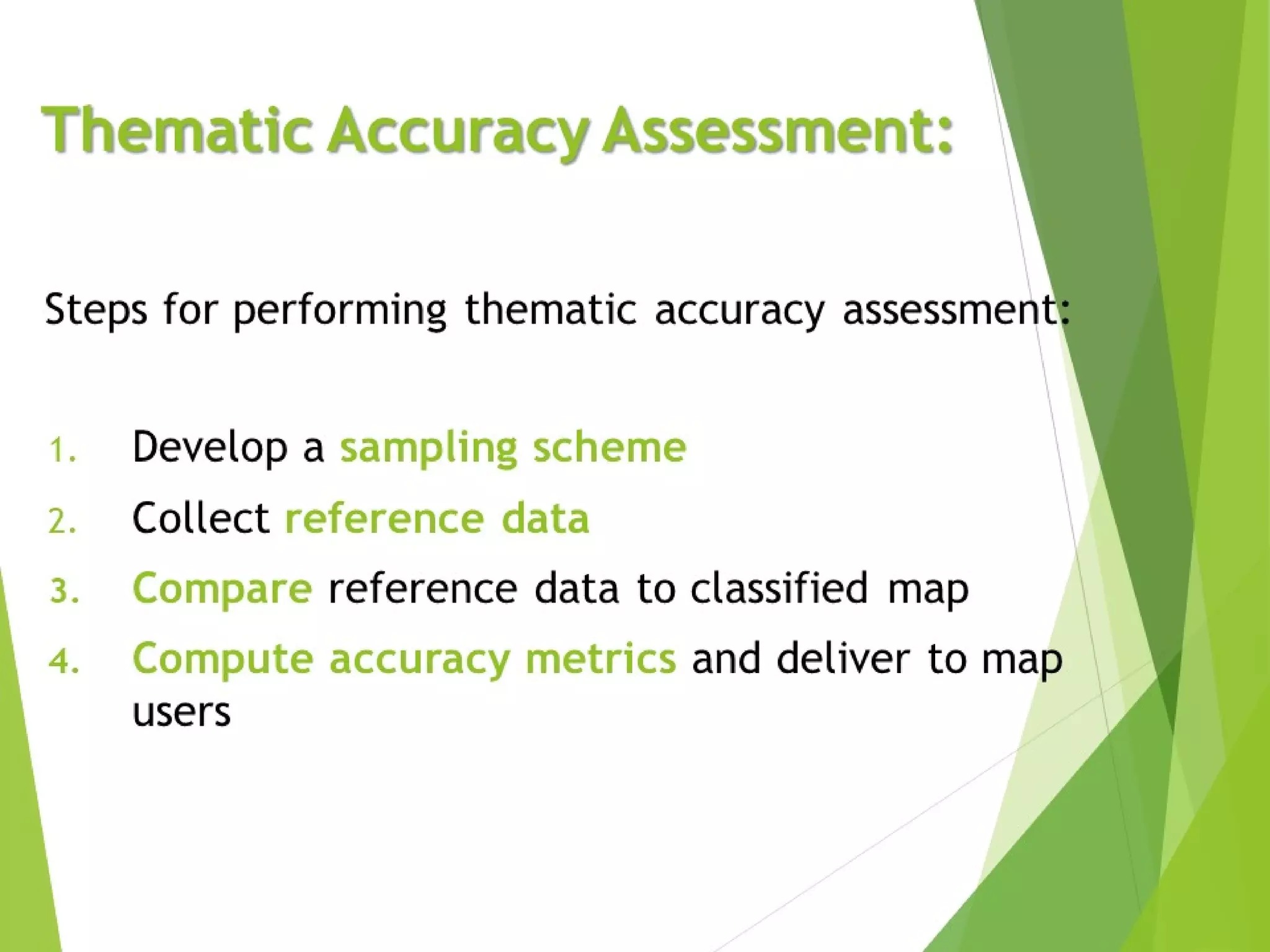 Thematic Accuracy Assessment:

Steps for performing thematic accuracy assessment:

1. Develop a sampling scheme
2. Collect reference data
3. Compare reference data to classified map
4. Compute accuracy metrics and deliver to map users